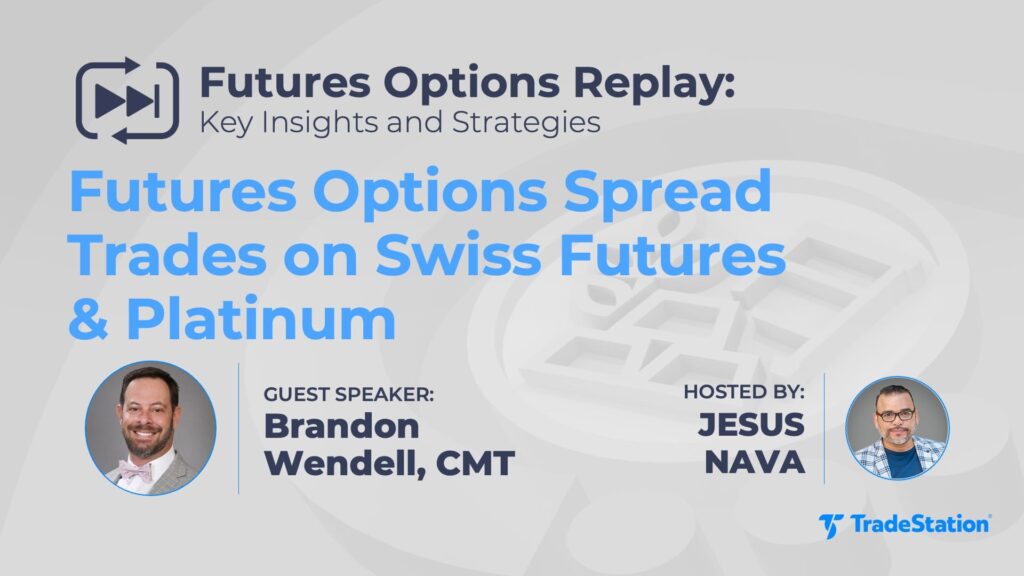 Futures Options Replay:
Key Insights and Strategies

Futures Options Spread Trades on Swiss Futures & Platinum

GUEST SPEAKER:
Brandon Wendell, CMT

HOSTED BY:
JESUS NAVA

TradeStation